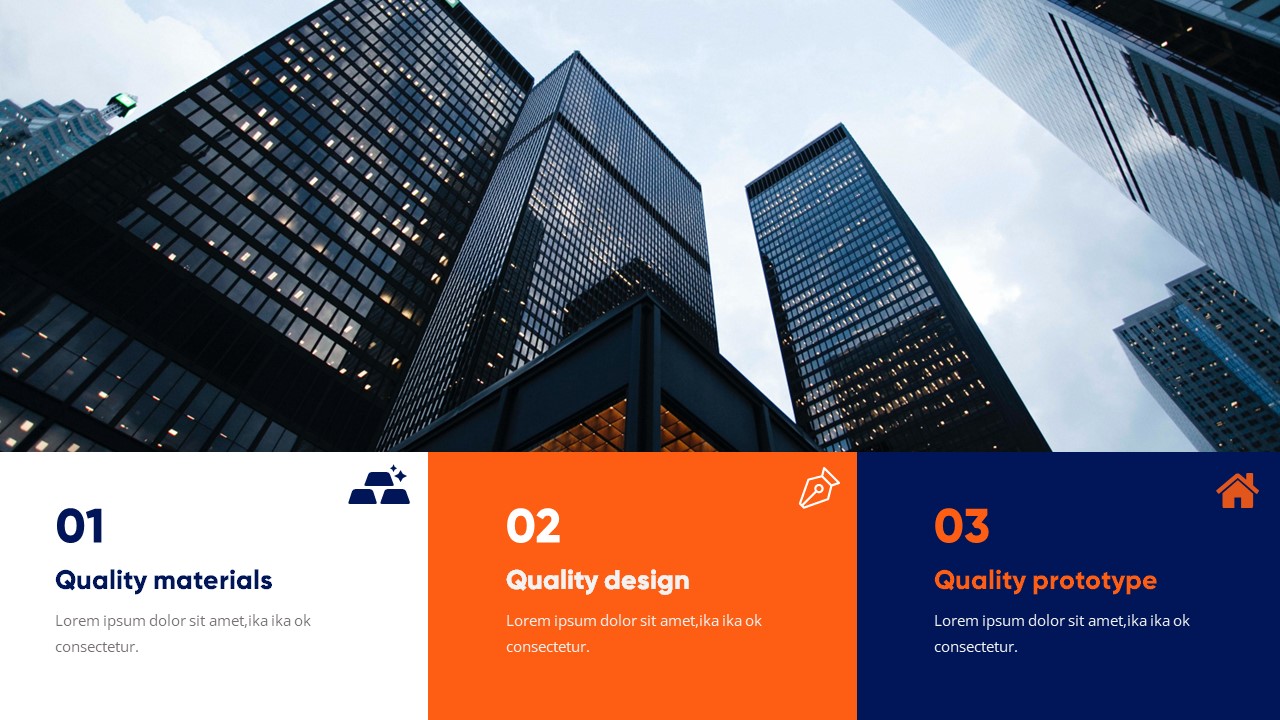 01

Quality materials

Lorem ipsum dolor sit amet,ika ika ok consectetur.

02

Quality design

Lorem ipsum dolor sit amet,ika ika ok consectetur.

03

Quality prototype

Lorem ipsum dolor sit amet,ika ika ok consectetur.